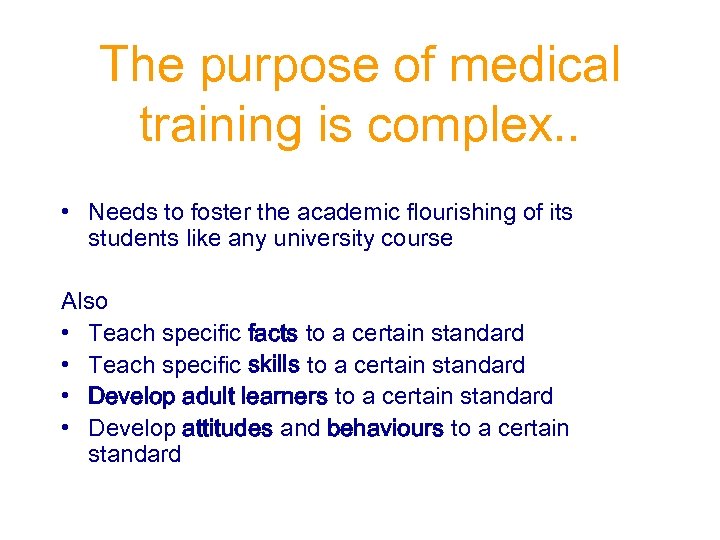 The purpose of medical training is complex..

• Needs to foster the academic flourishing of its students like any university course

Also
• Teach specific facts to a certain standard
• Teach specific skills to a certain standard
• Develop adult learners to a certain standard
• Develop attitudes and behaviours to a certain standard